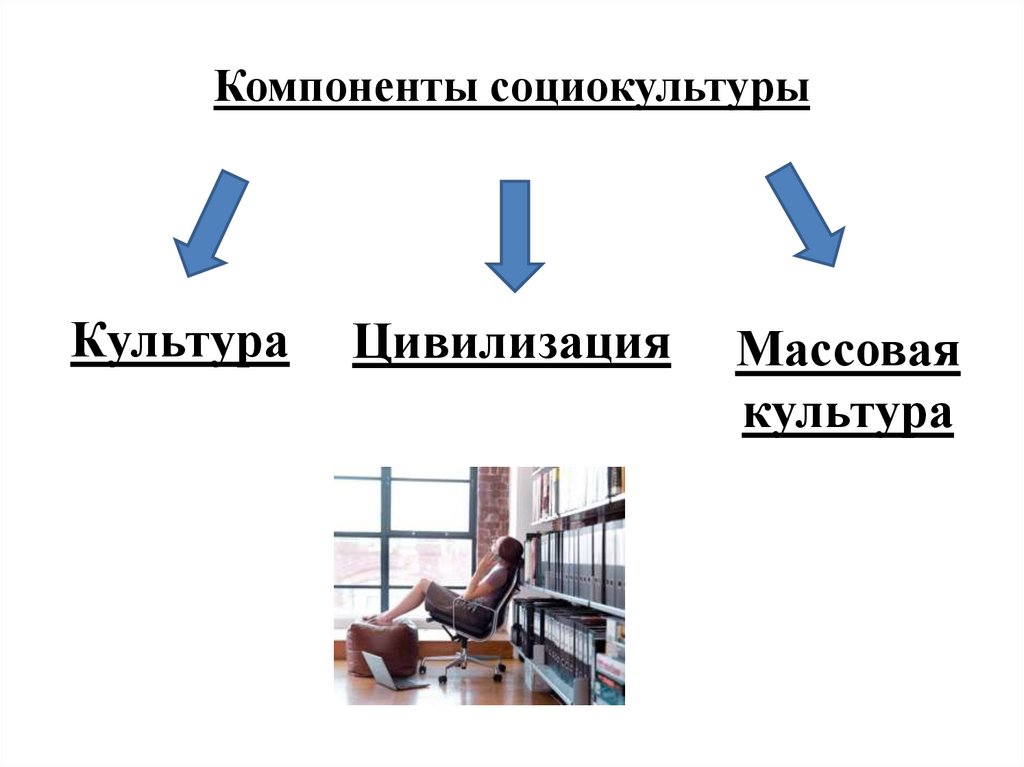 Компоненты социокультуры

Культура

Цивилизация

Массовая культура